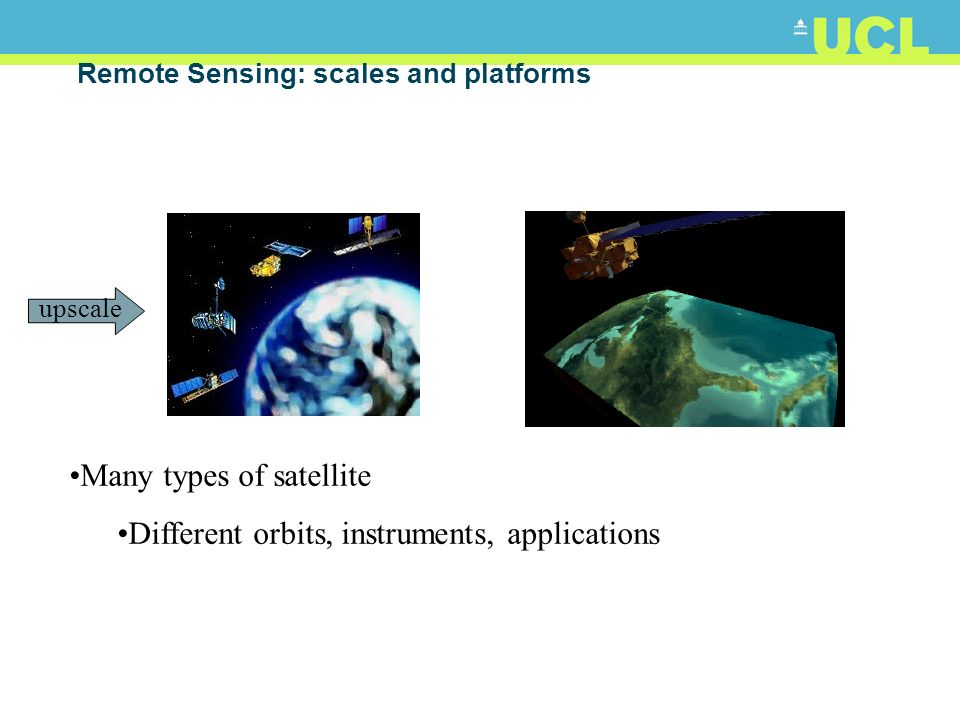 UCL

Remote Sensing: scales and platforms

upscale

•Many types of satellite

•Different orbits, instruments, applications